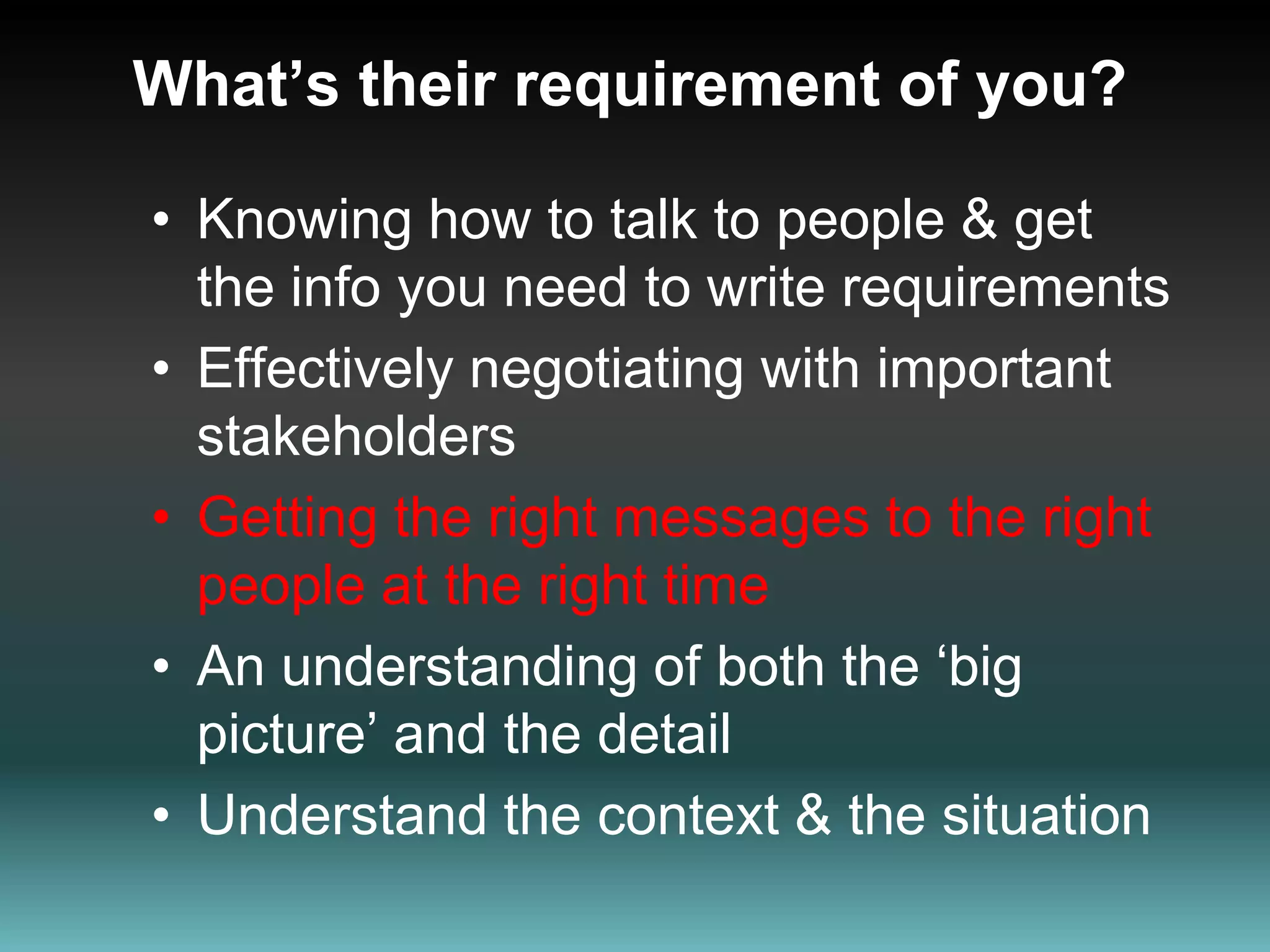 What’s their requirement of you?

• Knowing how to talk to people & get the info you need to write requirements
• Effectively negotiating with important stakeholders
• Getting the right messages to the right people at the right time
• An understanding of both the ‘big picture’ and the detail
• Understand the context & the situation